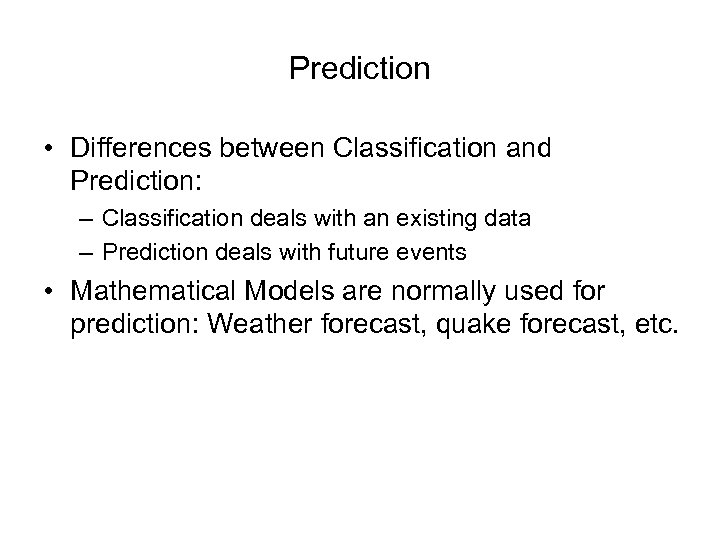 Prediction

• Differences between Classification and Prediction:
  – Classification deals with an existing data
  – Prediction deals with future events
• Mathematical Models are normally used for prediction: Weather forecast, quake forecast, etc.